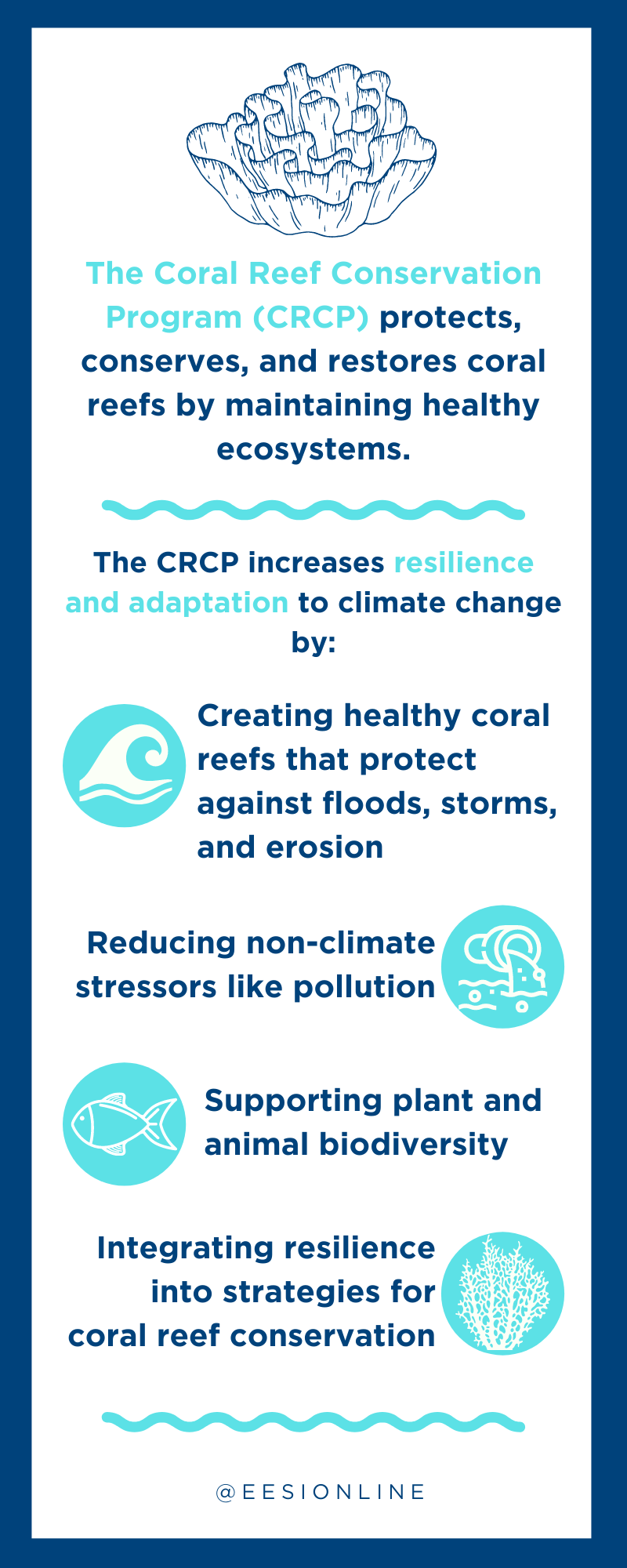 The Coral Reef Conservation Program (CRCP) protects, conserves, and restores coral reefs by maintaining healthy ecosystems.

The CRCP increases resilience and adaptation to climate change by:

Creating healthy coral reefs that protect against floods, storms, and erosion

Reducing non-climate stressors like pollution

Supporting plant and animal biodiversity

Integrating resilience into strategies for coral reef conservation

@EESIONLINE